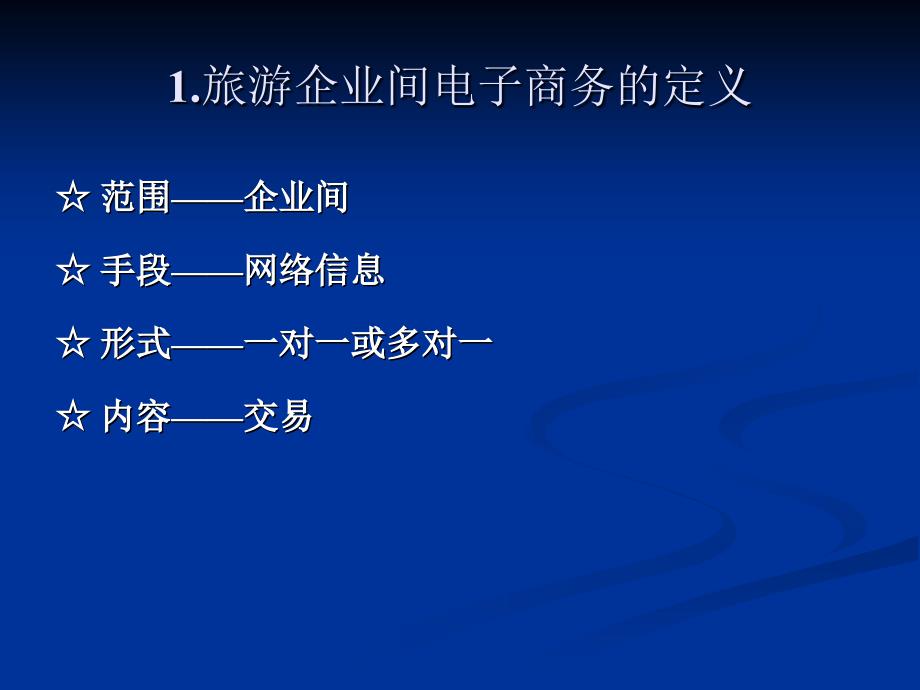 1.旅游企业间电子商务的定义

☆ 范围——企业间

☆ 手段——网络信息

☆ 形式——一对一或多对一

☆ 内容——交易